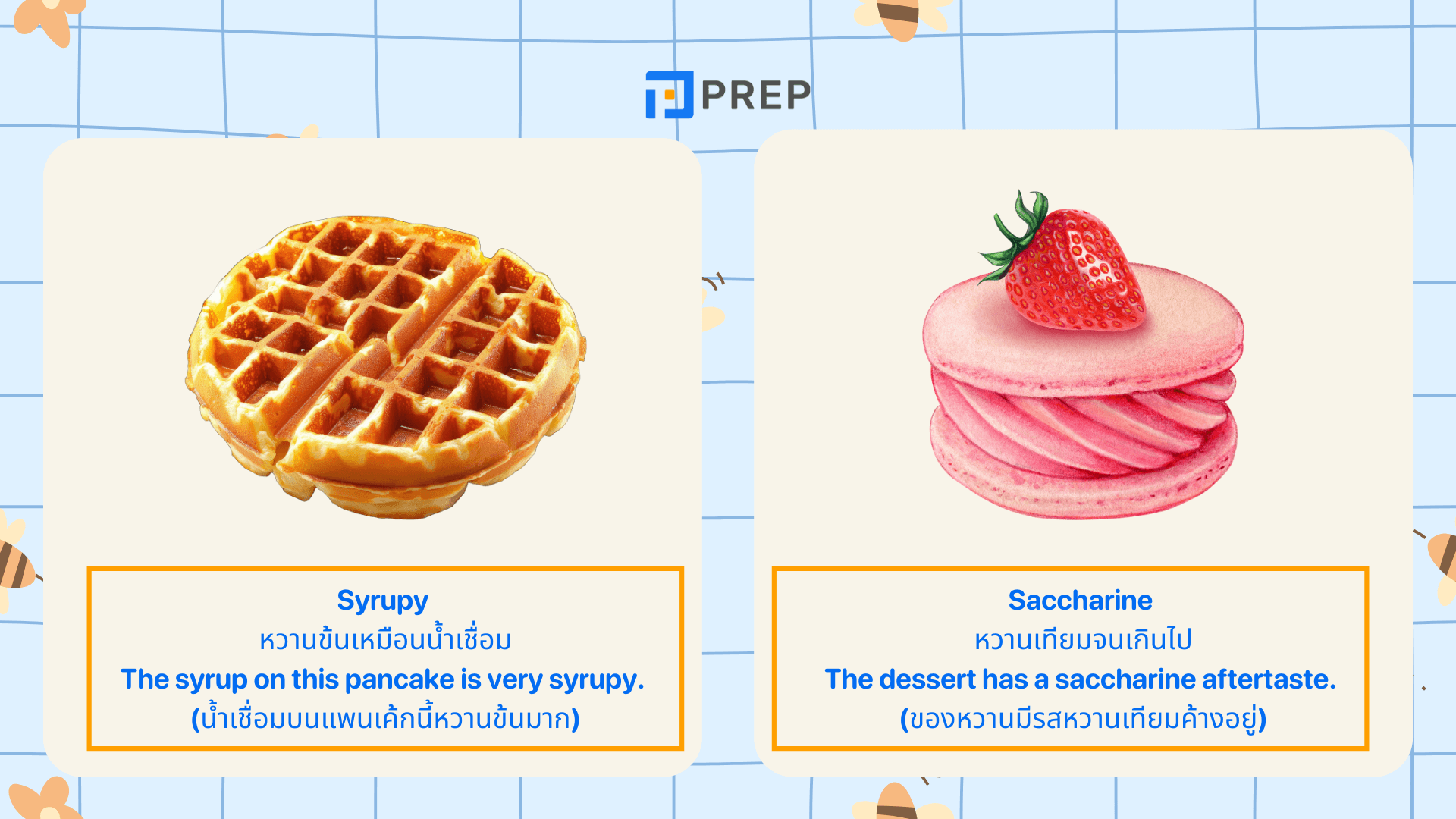 PREP

Syrupy
หวานข้นเหมือนน้ำเชื่อม
The syrup on this pancake is very syrupy.
(น้ำเชื่อมบนแพนเค้กนี้หวานข้นมาก)

Saccharine
หวานเทียมจนเกินไป
The dessert has a saccharine aftertaste.
(ของหวานมีรสหวานเทียมค้างอยู่)